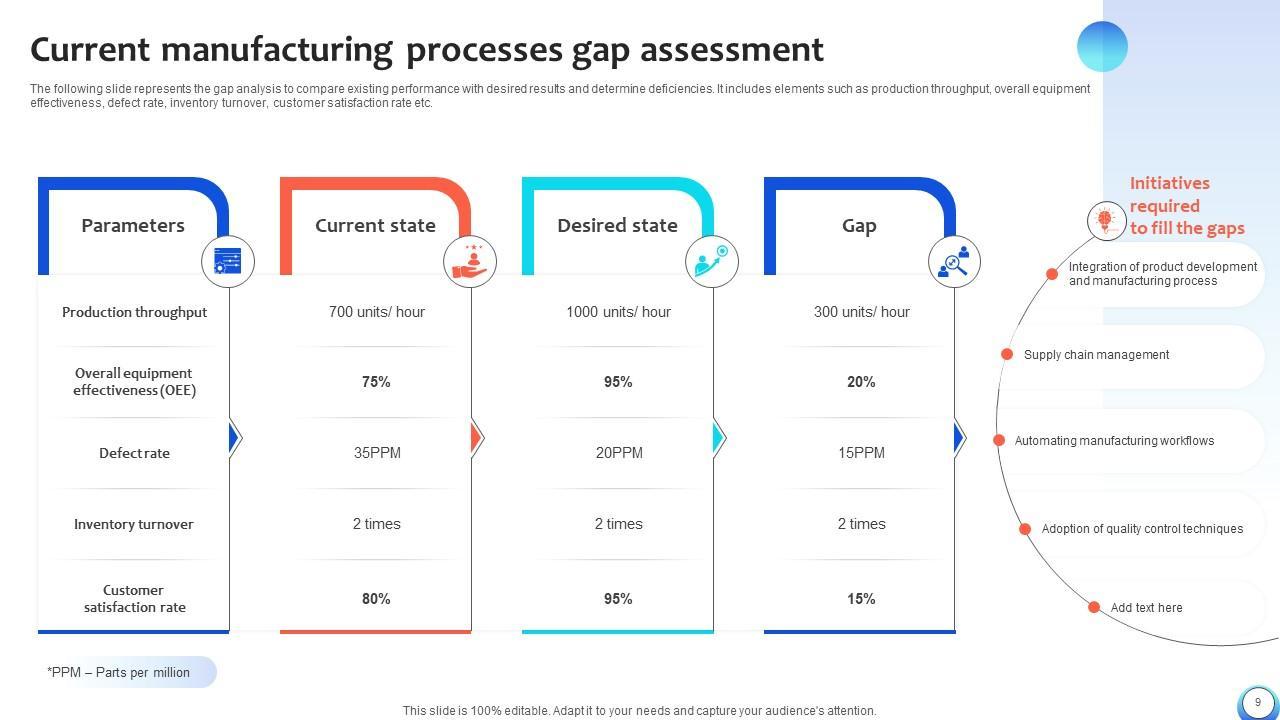 Current manufacturing processes gap assessment

The following slide represents the gap analysis to compare existing performance with desired results and determine deficiencies. It includes elements such as production throughput, overall equipment effectiveness, defect rate, inventory turnover, customer satisfaction rate etc.

| Parameters | Current state | Desired state | Gap |
|---|---|---|---|
| Production throughput | 700 units/ hour | 1000 units/ hour | 300 units/ hour |
| Overall equipment effectiveness (OEE) | 75% | 95% | 20% |
| Defect rate | 35PPM | 20PPM | 15PPM |
| Inventory turnover | 2 times | 2 times | 2 times |
| Customer satisfaction rate | 80% | 95% | 15% |

Initiatives required to fill the gaps

Integration of product development and manufacturing process

Supply chain management

Automating manufacturing workflows

Adoption of quality control techniques

Add text here

*PPM – Parts per million

This slide is 100% editable. Adapt it to your needs and capture your audience's attention.

9